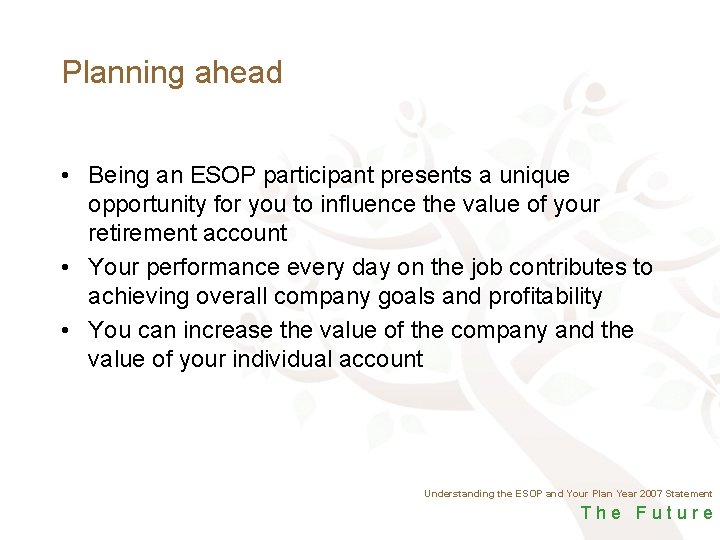 Planning ahead

• Being an ESOP participant presents a unique opportunity for you to influence the value of your retirement account
• Your performance every day on the job contributes to achieving overall company goals and profitability
• You can increase the value of the company and the value of your individual account

Understanding the ESOP and Your Plan Year 2007 Statement
The Future